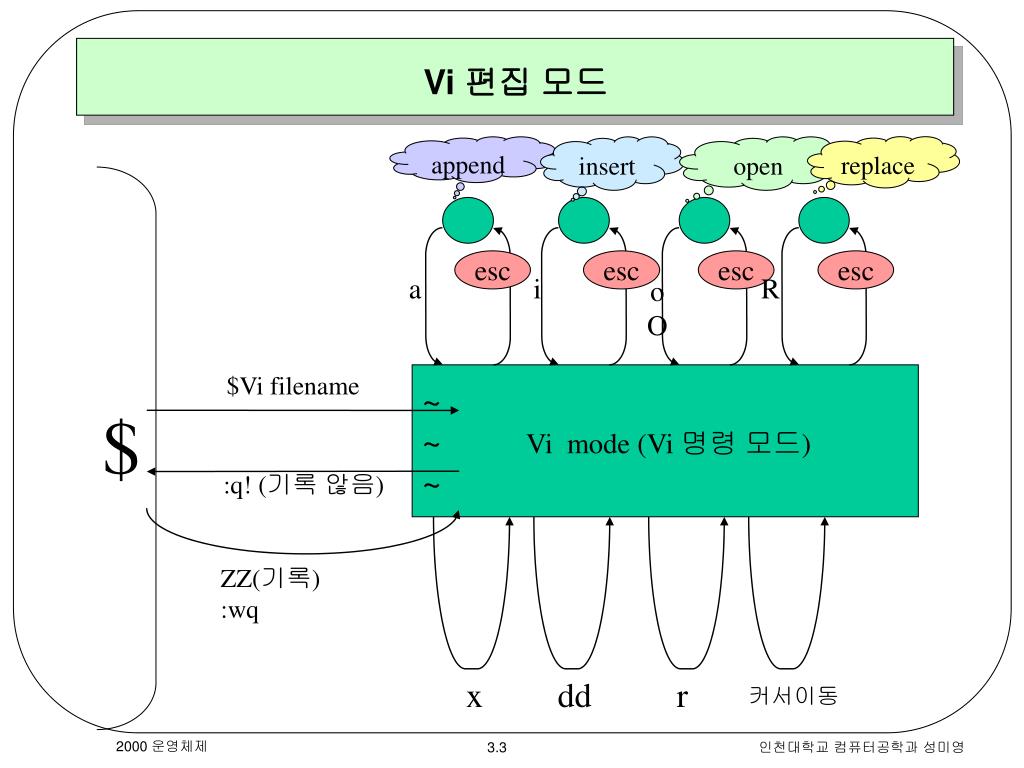 Vi 편집 모드

append
insert
open
replace

esc
esc
esc
esc

a
i
o
O
R

$Vi filename

$

~
~
~

Vi mode (Vi 명령 모드)

:q! (기록 않음)

ZZ(기록)
:wq

x
dd
r
커서이동

2000 운영체제
3.3
인천대학교 컴퓨터공학과 성미영